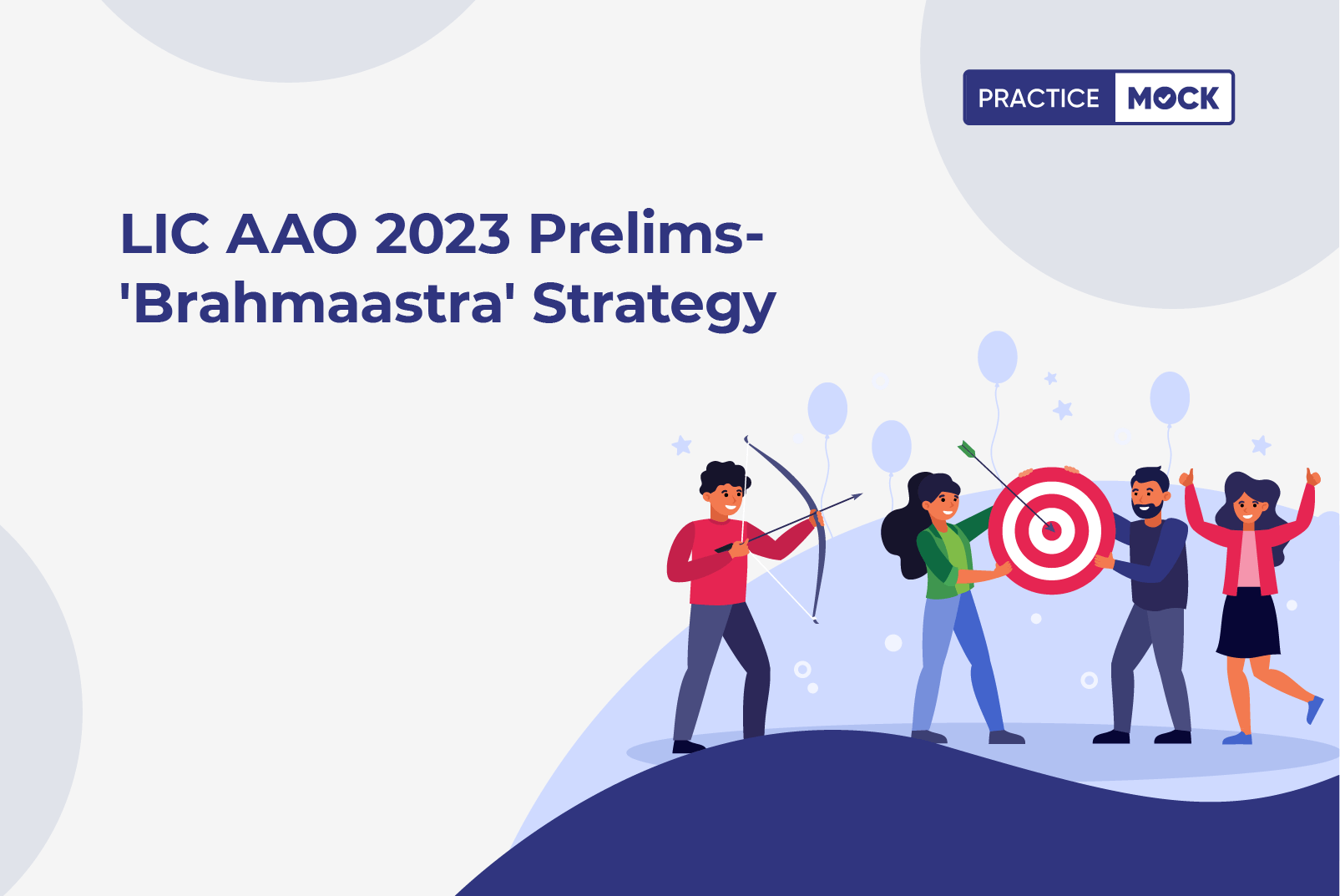 PRACTICE MOCK

LIC AAO 2023 Prelims-
'Brahmaastra' Strategy